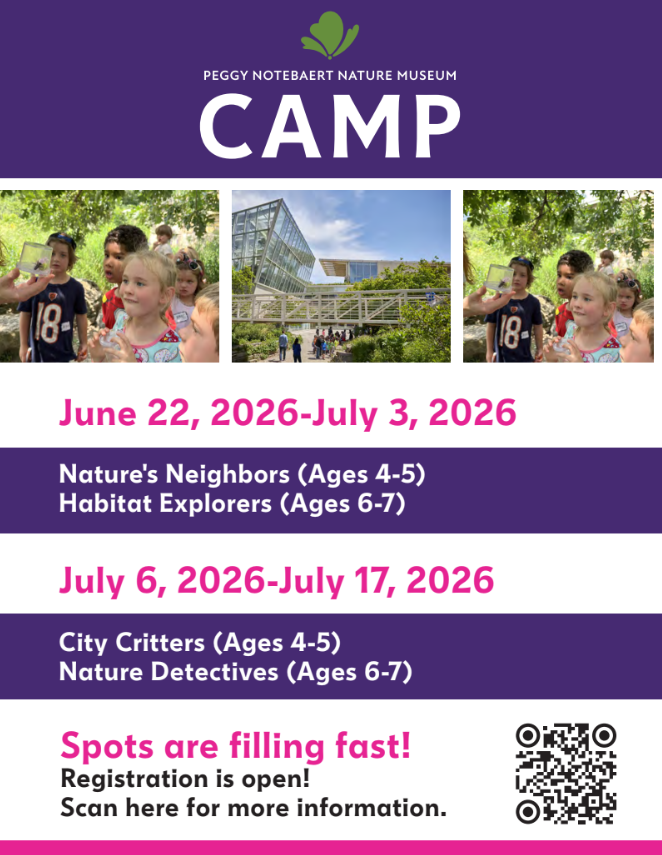 PEGGY NOTEBAERT NATURE MUSEUM

CAMP

June 22, 2026-July 3, 2026

Nature's Neighbors (Ages 4-5)
Habitat Explorers (Ages 6-7)

July 6, 2026-July 17, 2026

City Critters (Ages 4-5)
Nature Detectives (Ages 6-7)

Spots are filling fast!
Registration is open!
Scan here for more information.